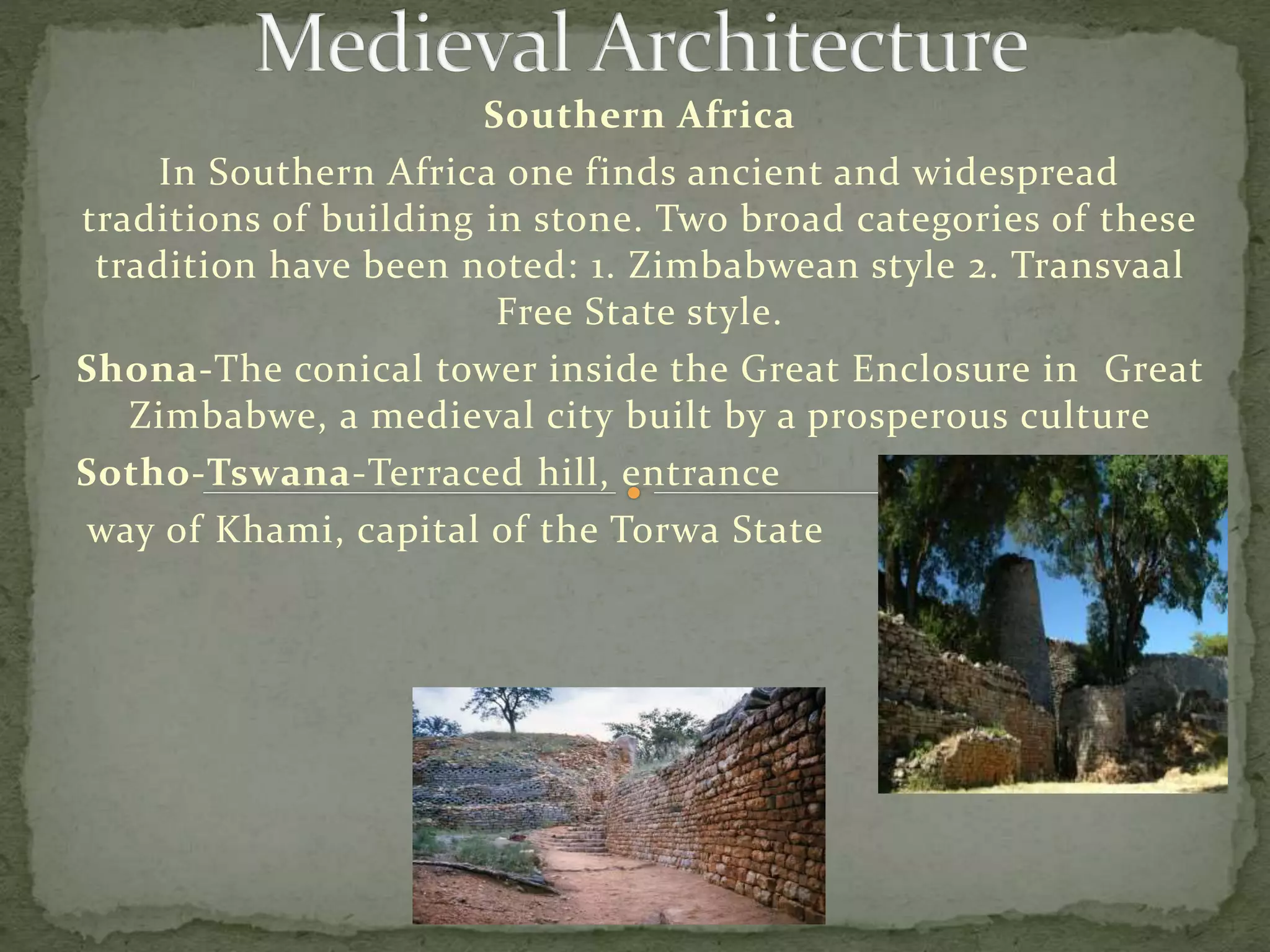 Medieval Architecture

Southern Africa

In Southern Africa one finds ancient and widespread traditions of building in stone. Two broad categories of these tradition have been noted: 1. Zimbabwean style 2. Transvaal Free State style.

Shona-The conical tower inside the Great Enclosure in Great Zimbabwe, a medieval city built by a prosperous culture

Sotho-Tswana-Terraced hill, entrance way of Khami, capital of the Torwa State